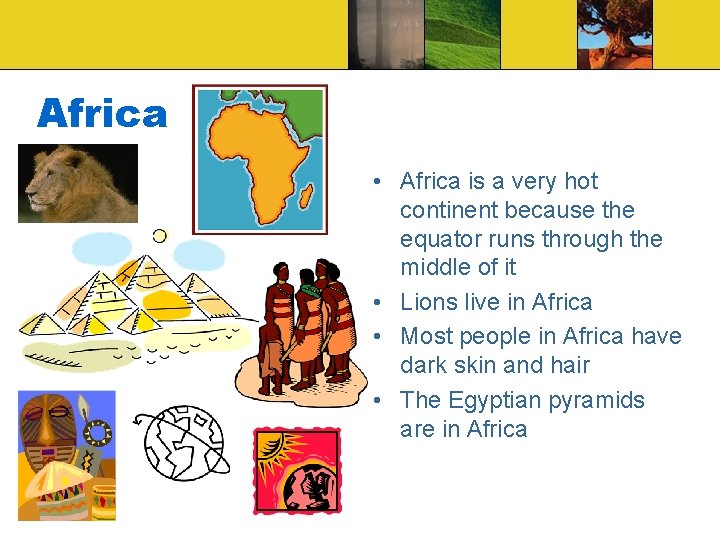 Africa

• Africa is a very hot continent because the equator runs through the middle of it
• Lions live in Africa
• Most people in Africa have dark skin and hair
• The Egyptian pyramids are in Africa